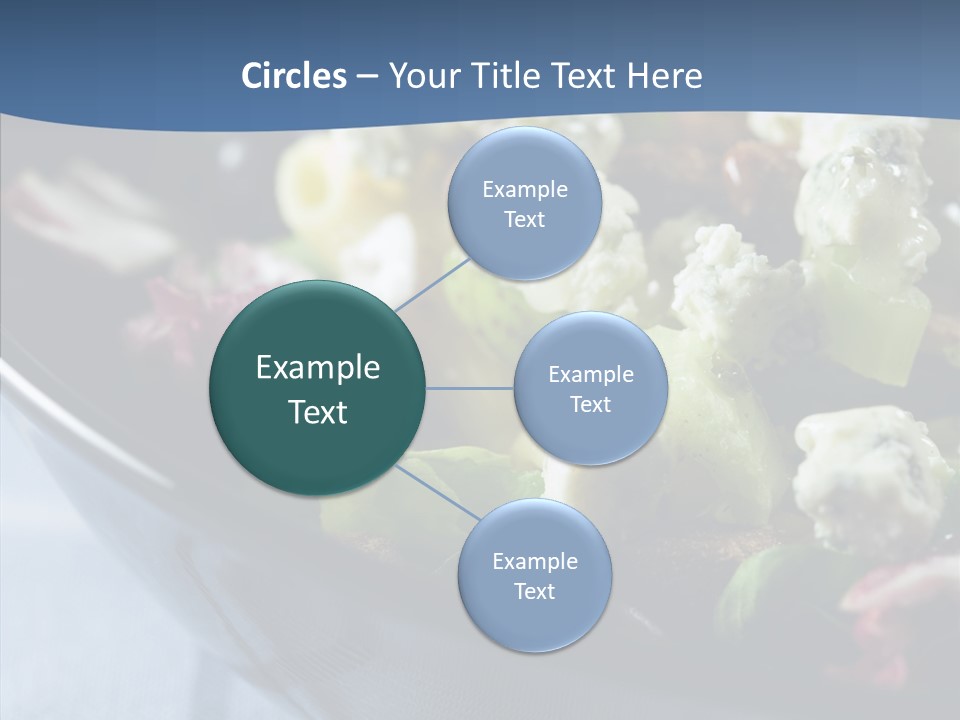 Circles – Your Title Text Here

Example Text

Example Text

Example Text

Example Text